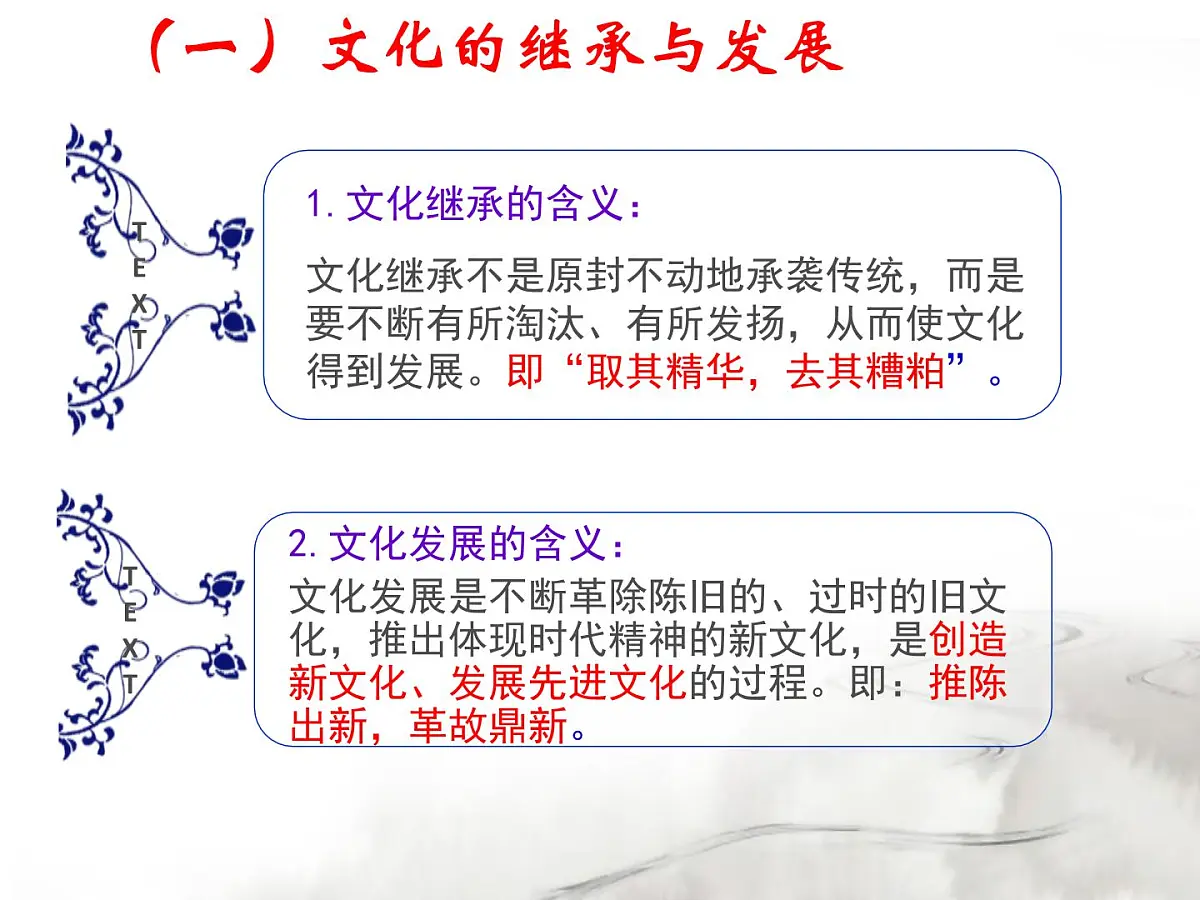 （一）文化的继承与发展

TEXT

1. 文化继承的含义：

文化继承不是原封不动地承袭传统，而是要不断有所淘汰、有所发扬，从而使文化得到发展。即“取其精华，去其糟粕”。

TEXT

2. 文化发展的含义：

文化发展是不断革除陈旧的、过时的旧文化，推出体现时代精神的新文化，是创造新文化、发展先进文化的过程。即：推陈出新，革故鼎新。